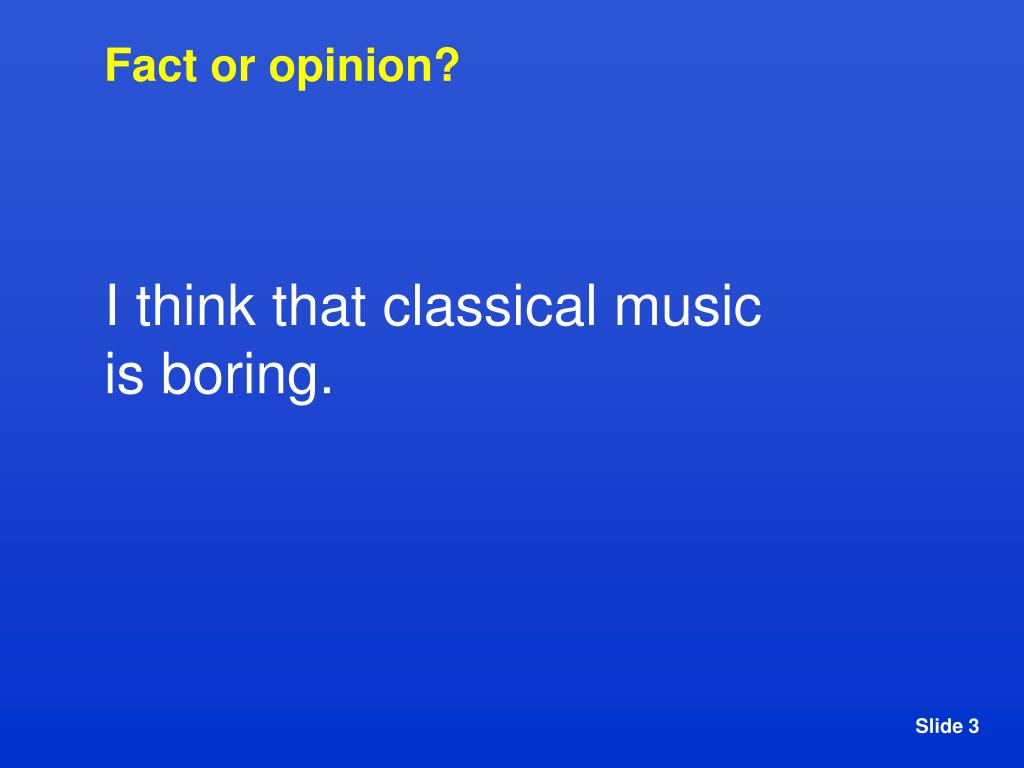 Fact or opinion?

I think that classical music is boring.

Slide 3